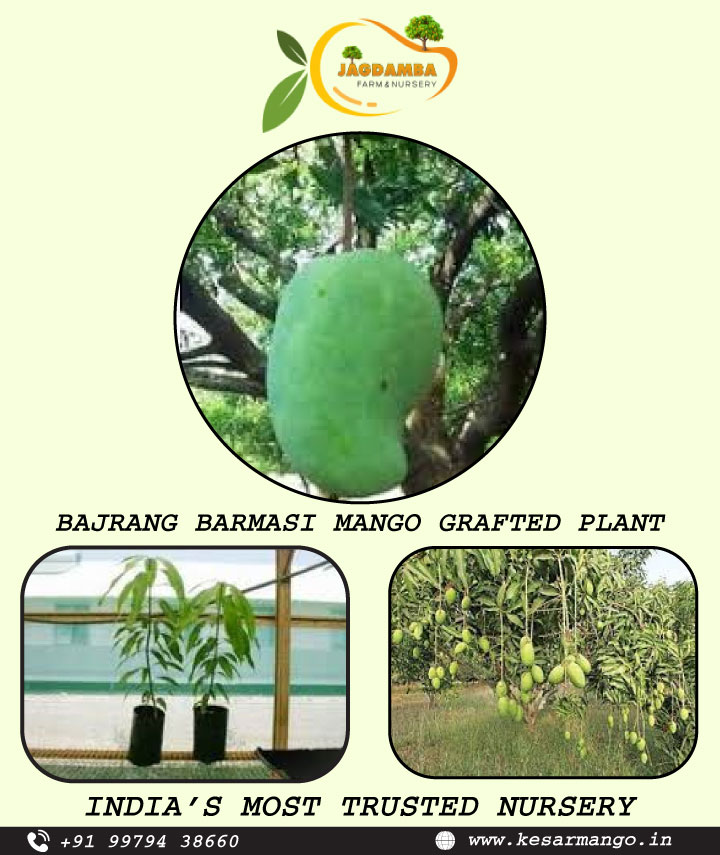 JAGDAMBA
FARM & NURSERY

BAJRANG BARMASI MANGO GRAFTED PLANT

INDIA'S MOST TRUSTED NURSERY

+91 99794 38660

www.kesarmango.in